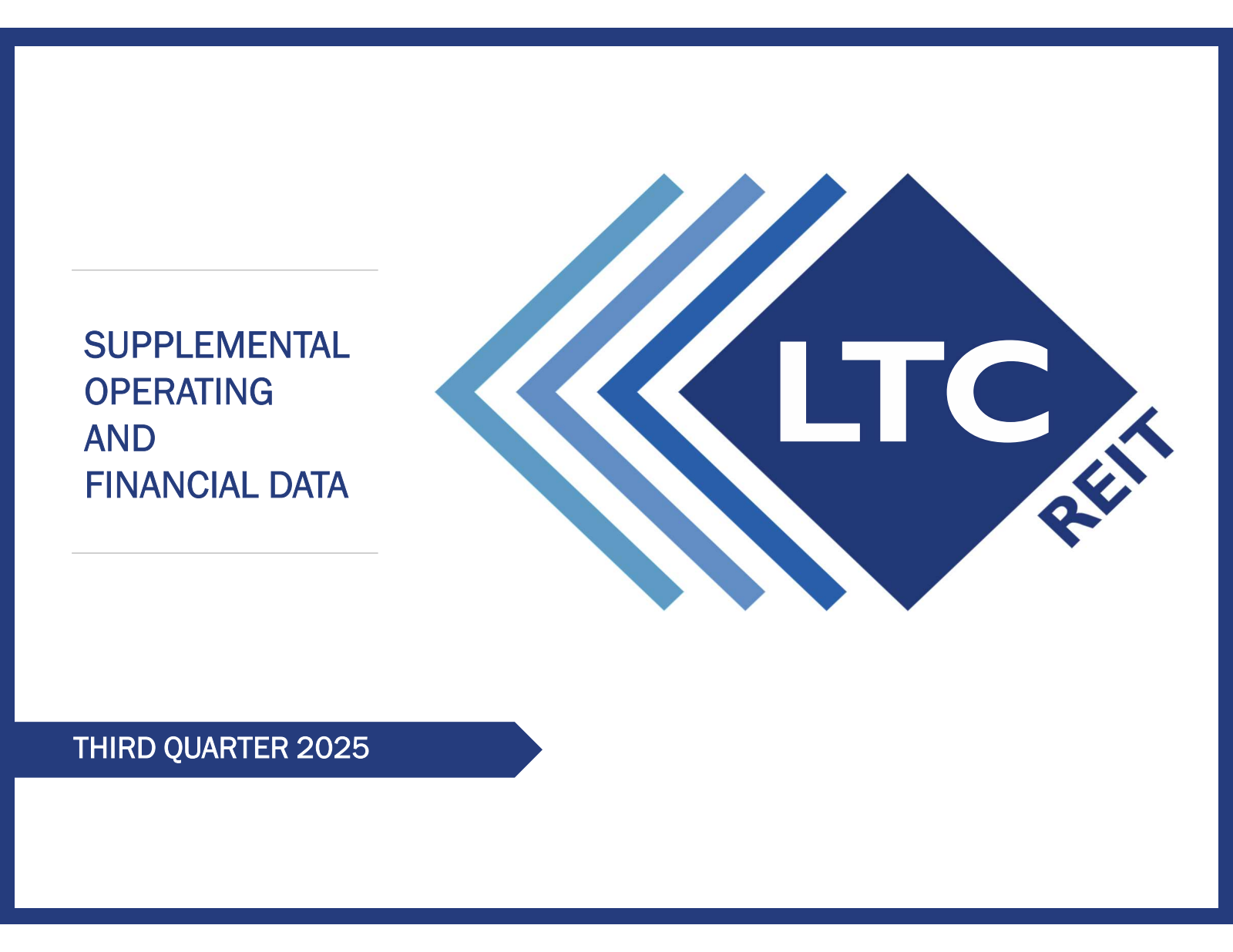 SUPPLEMENTAL
OPERATING
AND
FINANCIAL DATA

LTC
REIT

THIRD QUARTER 2025